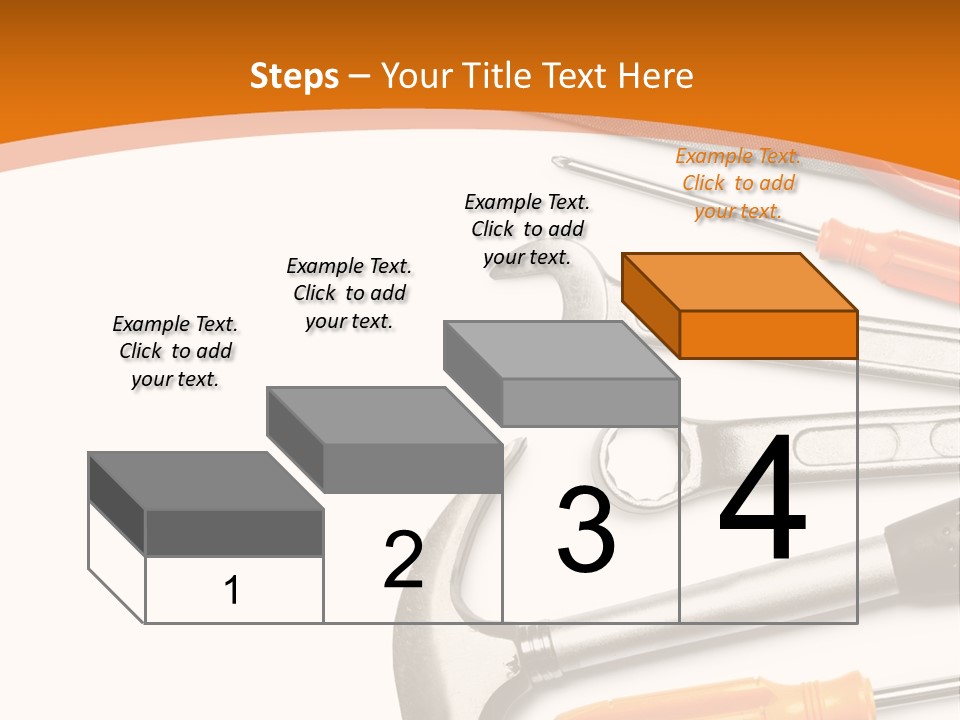 Steps – Your Title Text Here

Example Text. Click to add your text.

Example Text. Click to add your text.

Example Text. Click to add your text.

Example Text. Click to add your text.

1

2

3

4